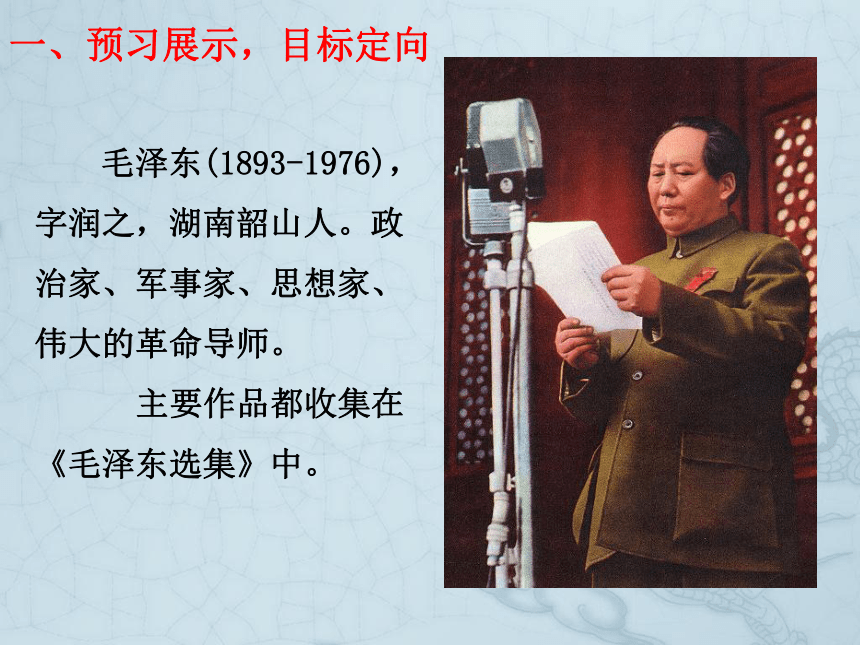 一、预习展示，目标定向

毛泽东(1893-1976)，字润之，湖南韶山人。政治家、军事家、思想家、伟大的革命导师。

主要作品都收集在《毛泽东选集》中。